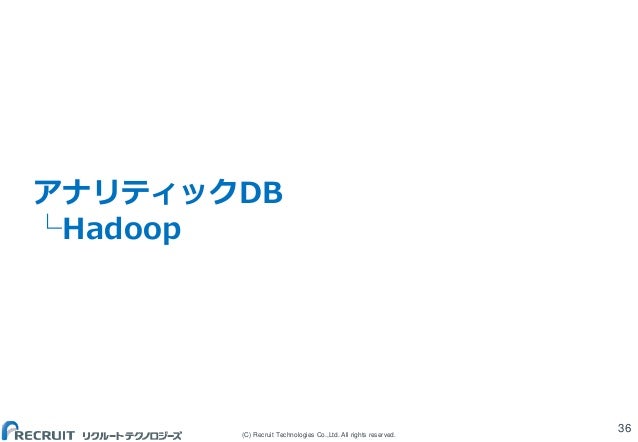 アナリティックDB
└Hadoop

RECRUIT リクルートテクノロジーズ

(C) Recruit Technologies Co.,Ltd. All rights reserved.

36